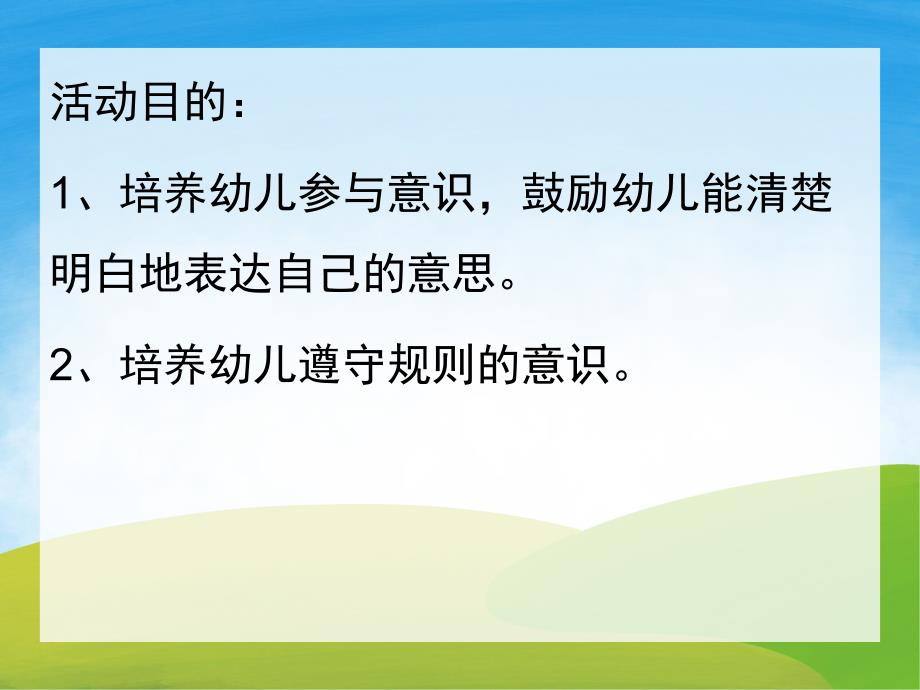 活动目的：

1、培养幼儿参与意识，鼓励幼儿能清楚明白地表达自己的意思。

2、培养幼儿遵守规则的意识。